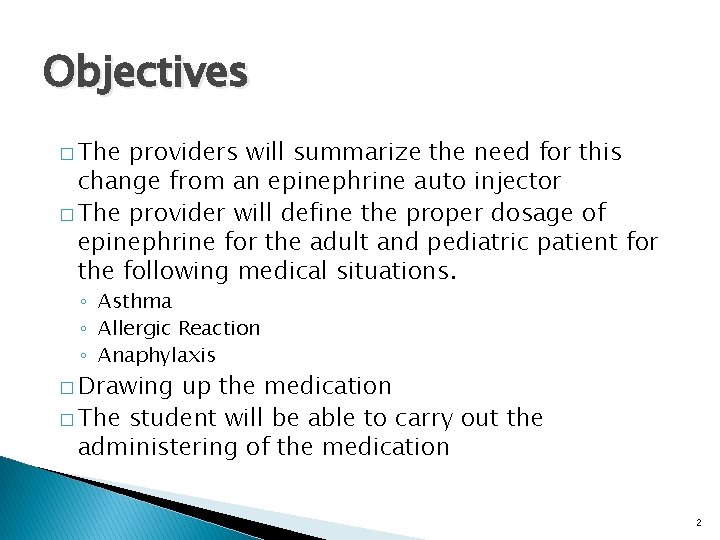 Objectives

□ The providers will summarize the need for this change from an epinephrine auto injector
□ The provider will define the proper dosage of epinephrine for the adult and pediatric patient for the following medical situations.
◦ Asthma
◦ Allergic Reaction
◦ Anaphylaxis
□ Drawing up the medication
□ The student will be able to carry out the administering of the medication

2